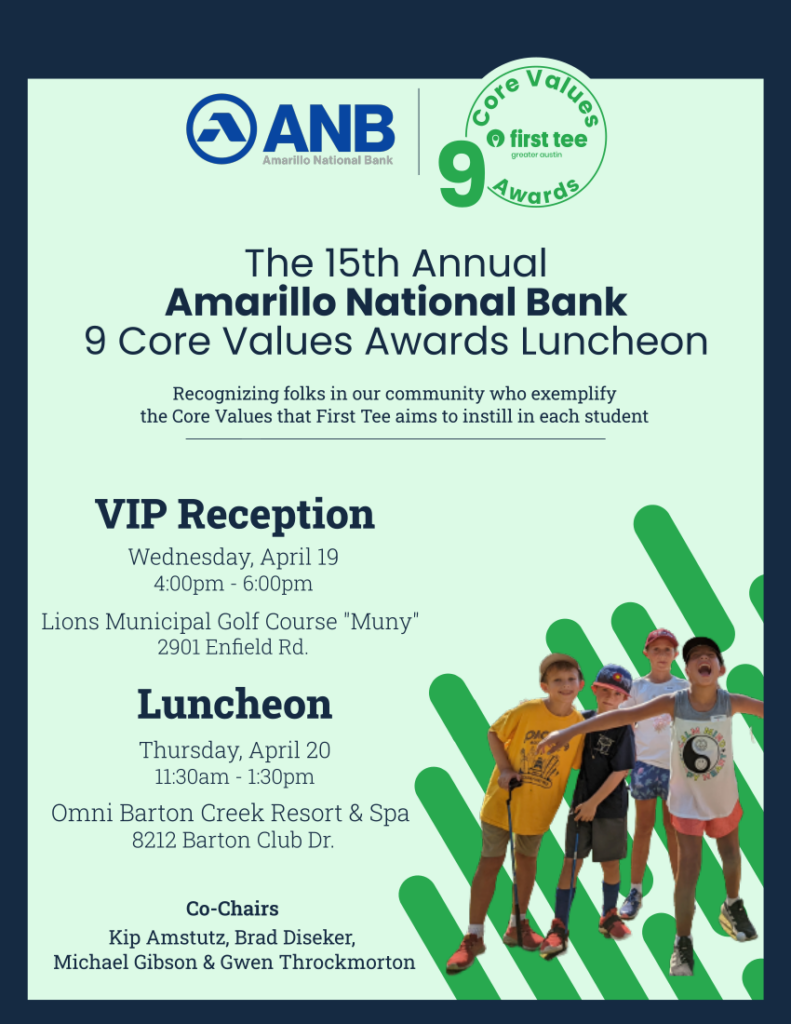 ANB
Amarillo National Bank

9 Core Values
first tee
greater austin
Awards

The 15th Annual
Amarillo National Bank
9 Core Values Awards Luncheon

Recognizing folks in our community who exemplify the Core Values that First Tee aims to instill in each student

VIP Reception
Wednesday, April 19
4:00pm - 6:00pm
Lions Municipal Golf Course "Muny"
2901 Enfield Rd.

Luncheon
Thursday, April 20
11:30am - 1:30pm
Omni Barton Creek Resort & Spa
8212 Barton Club Dr.

Co-Chairs
Kip Amstutz, Brad Diseker,
Michael Gibson & Gwen Throckmorton